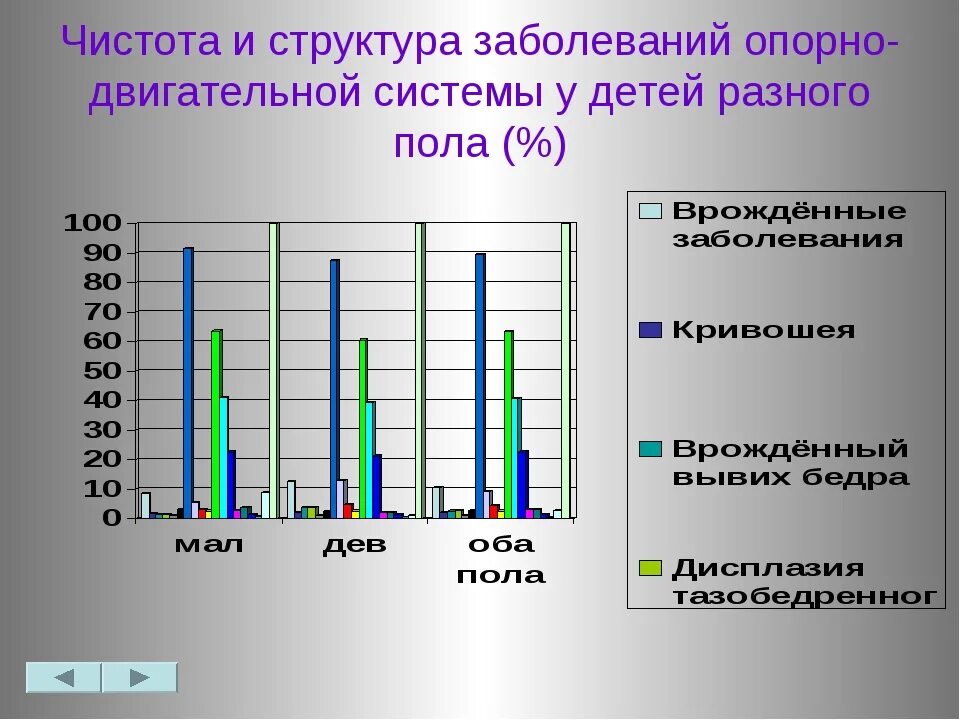 Чистота и структура заболеваний опорно-двигательной системы у детей разного пола (%)

100
90
80
70
60
50
40
30
20
10
0

мал
дев
оба пола

Врождённые заболевания
Кривошея
Врождённый вывих бедра
Дисплазия тазобедренног